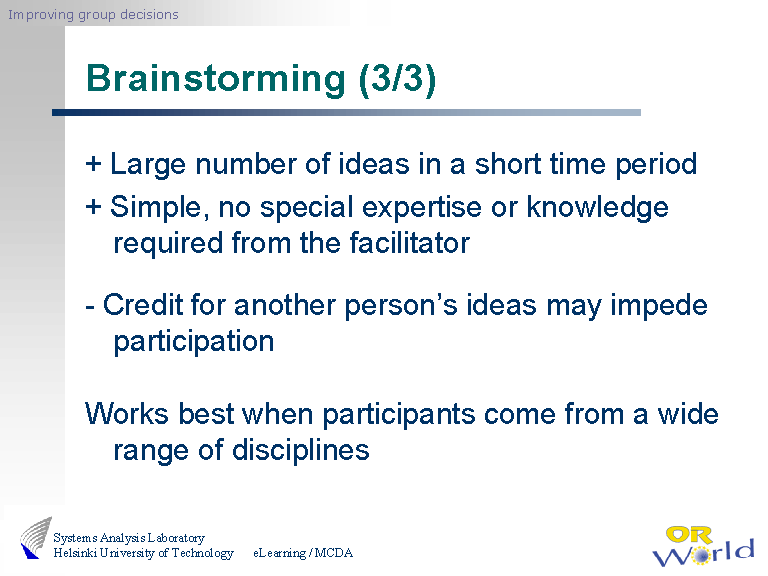 Improving group decisions

Brainstorming (3/3)

+ Large number of ideas in a short time period

+ Simple, no special expertise or knowledge required from the facilitator

- Credit for another person's ideas may impede participation

Works best when participants come from a wide range of disciplines

Systems Analysis Laboratory
Helsinki University of Technology

eLearning / MCDA

OR World